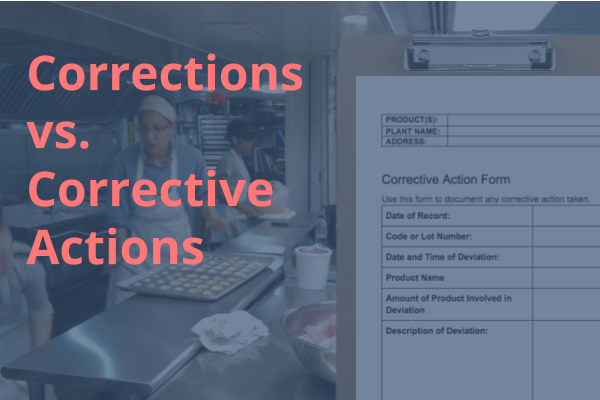 Corrections vs. Corrective Actions

| PRODUCT(S): | |
|---|---|
| PLANT NAME: | |
| ADDRESS: | |

Corrective Action Form

Use this form to document any corrective action taken.

| Date of Record: | |
|---|---|
| Code or Lot Number: | |
| Date and Time of Deviation: | |
| Product Name | |
| Amount of Product Involved in Deviation | |
| Description of Deviation: | |